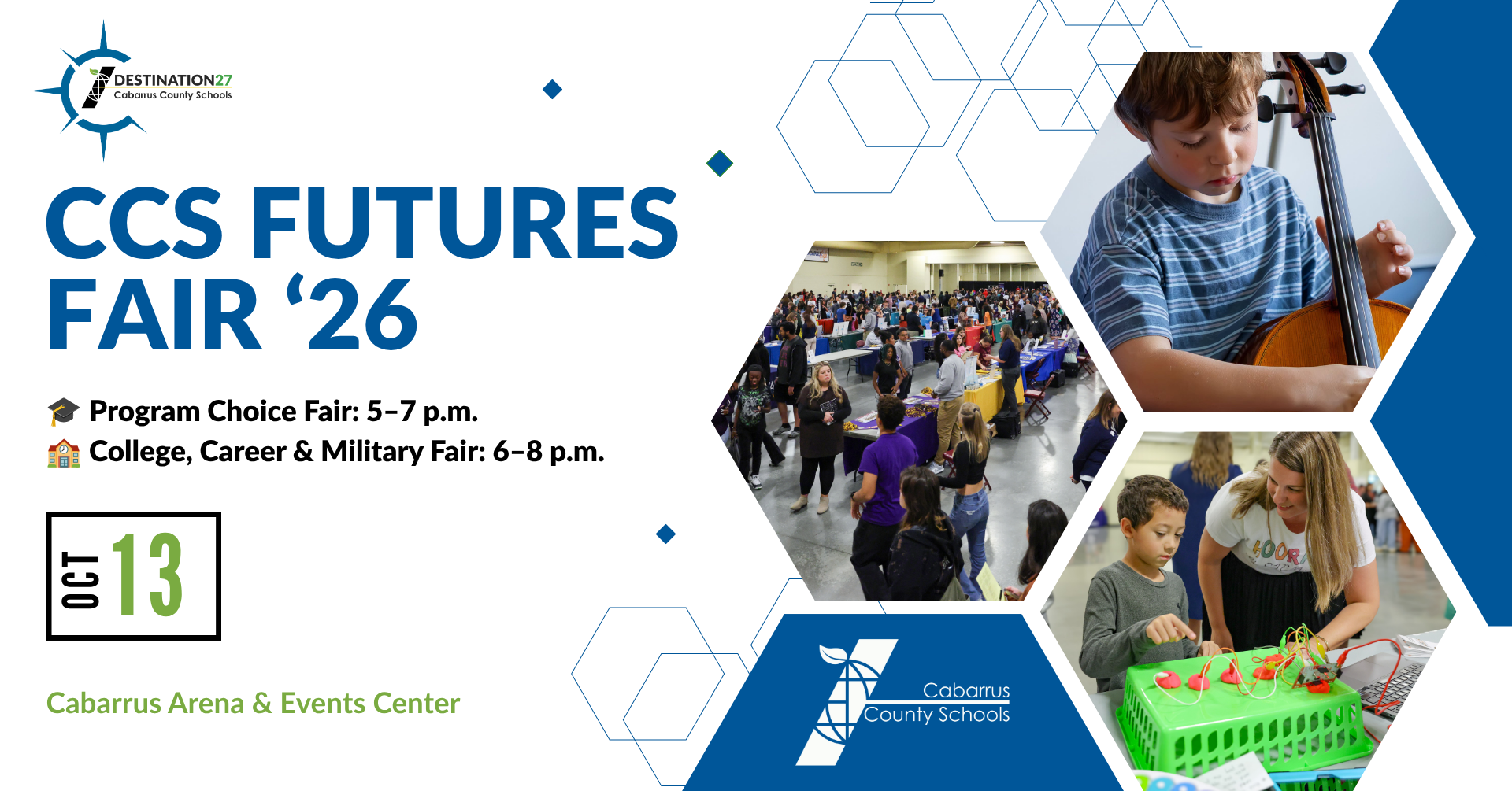 DESTINATION27
Cabarrus County Schools

CCS FUTURES FAIR ‘26

🎓 Program Choice Fair: 5–7 p.m.
🏫 College, Career & Military Fair: 6–8 p.m.

OCT 13

Cabarrus Arena & Events Center

Cabarrus County Schools